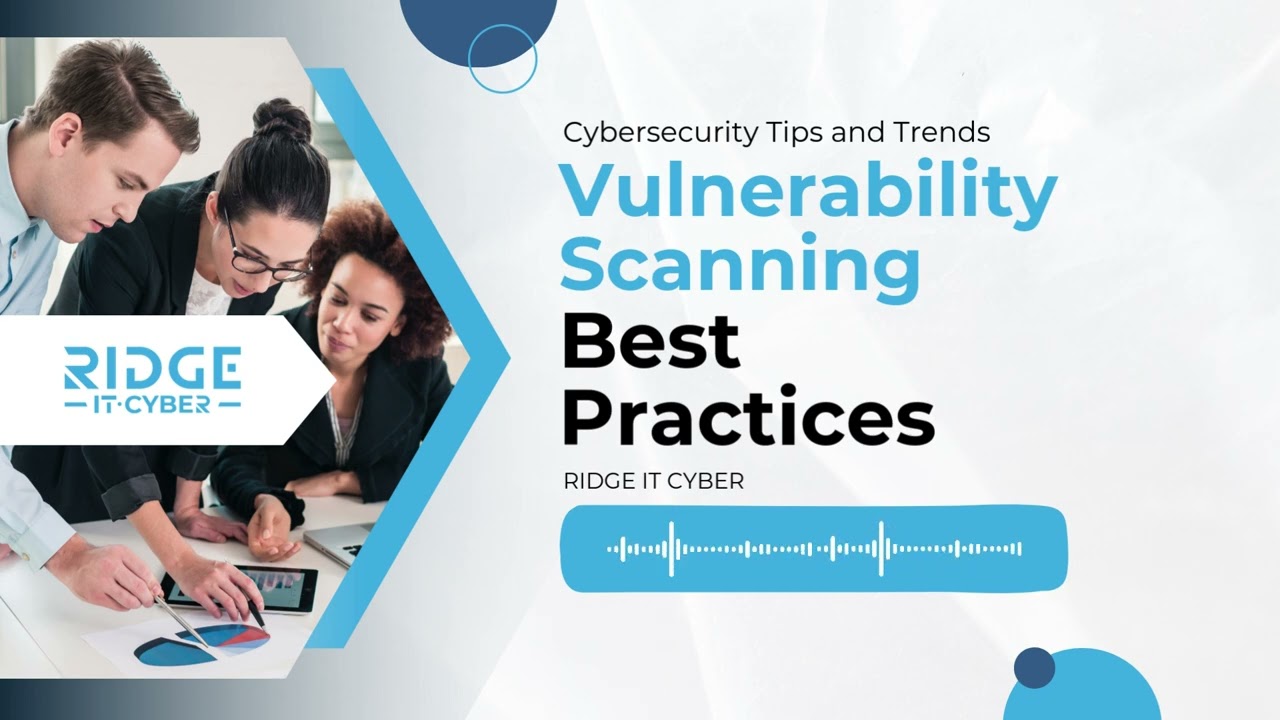 RIDGE
IT·CYBER

Cybersecurity Tips and Trends

Vulnerability Scanning Best Practices

RIDGE IT CYBER